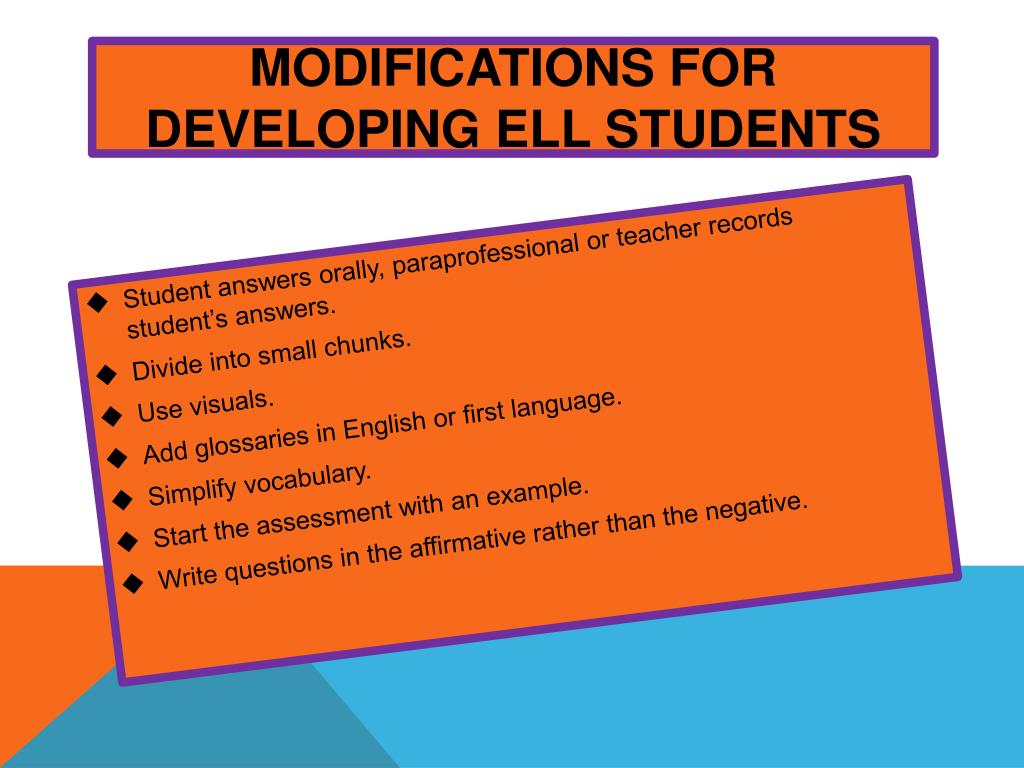 MODIFICATIONS FOR DEVELOPING ELL STUDENTS

◆ Student answers orally, paraprofessional or teacher records student's answers.
◆ Divide into small chunks.
◆ Use visuals.
◆ Add glossaries in English or first language.
◆ Simplify vocabulary.
◆ Start the assessment with an example.
◆ Write questions in the affirmative rather than the negative.